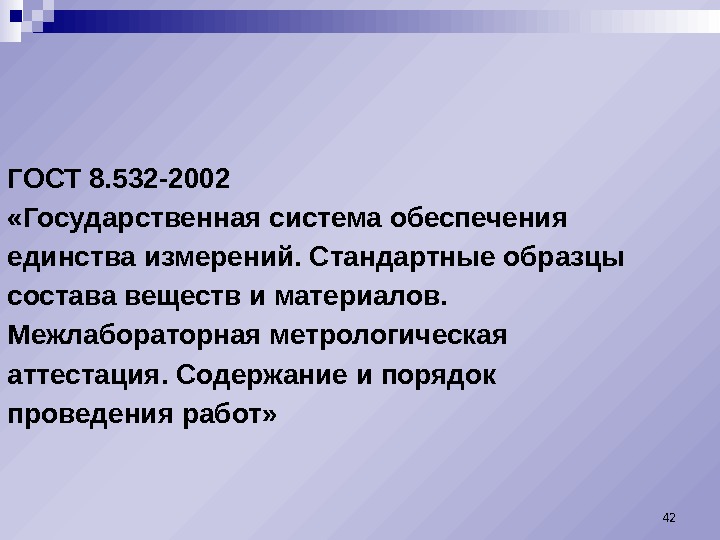 ГОСТ 8.532-2002
«Государственная система обеспечения единства измерений. Стандартные образцы состава веществ и материалов. Межлабораторная метрологическая аттестация. Содержание и порядок проведения работ»

42